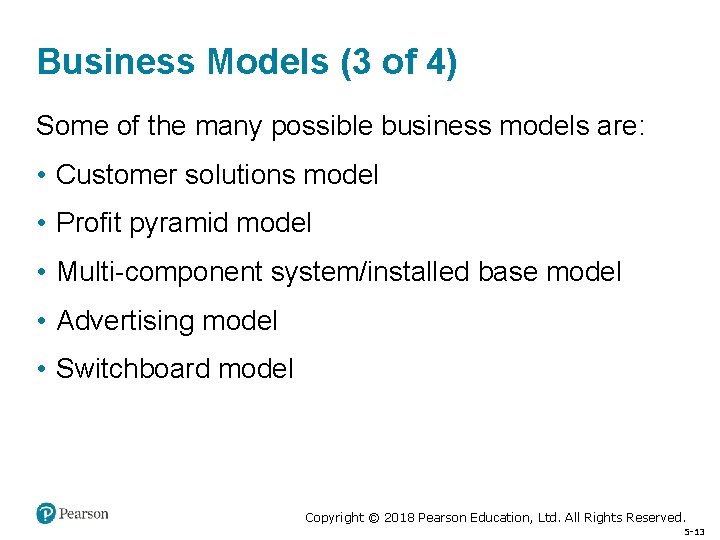 Business Models (3 of 4)

Some of the many possible business models are:

• Customer solutions model
• Profit pyramid model
• Multi-component system/installed base model
• Advertising model
• Switchboard model

Pearson

Copyright © 2018 Pearson Education, Ltd. All Rights Reserved.

5-13